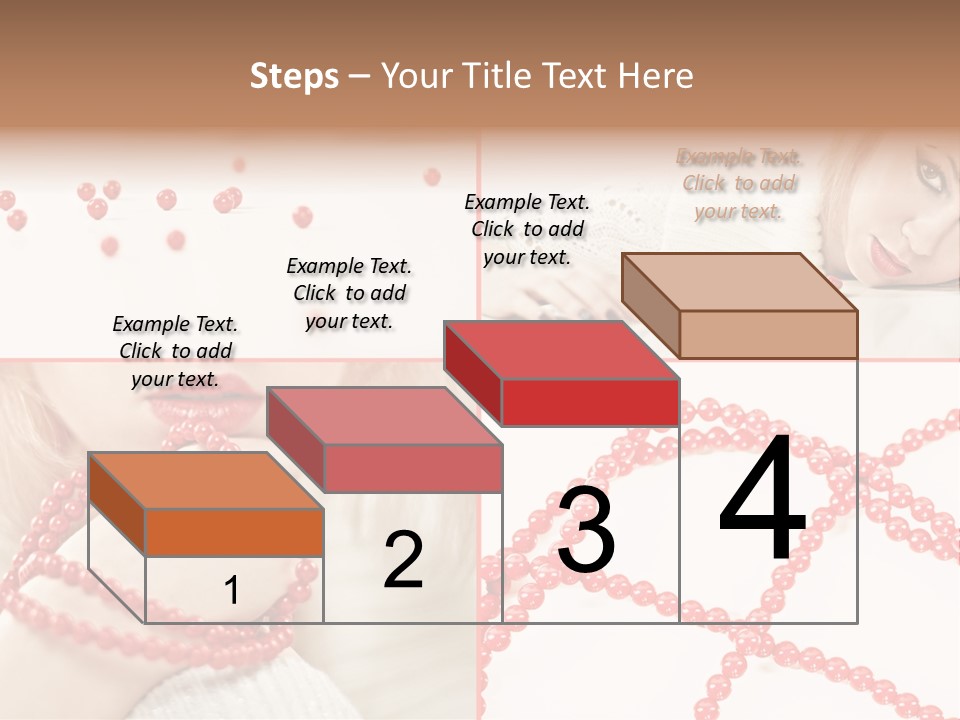 Steps – Your Title Text Here

Example Text. Click to add your text.

Example Text. Click to add your text.

Example Text. Click to add your text.

Example Text. Click to add your text.

1

2

3

4